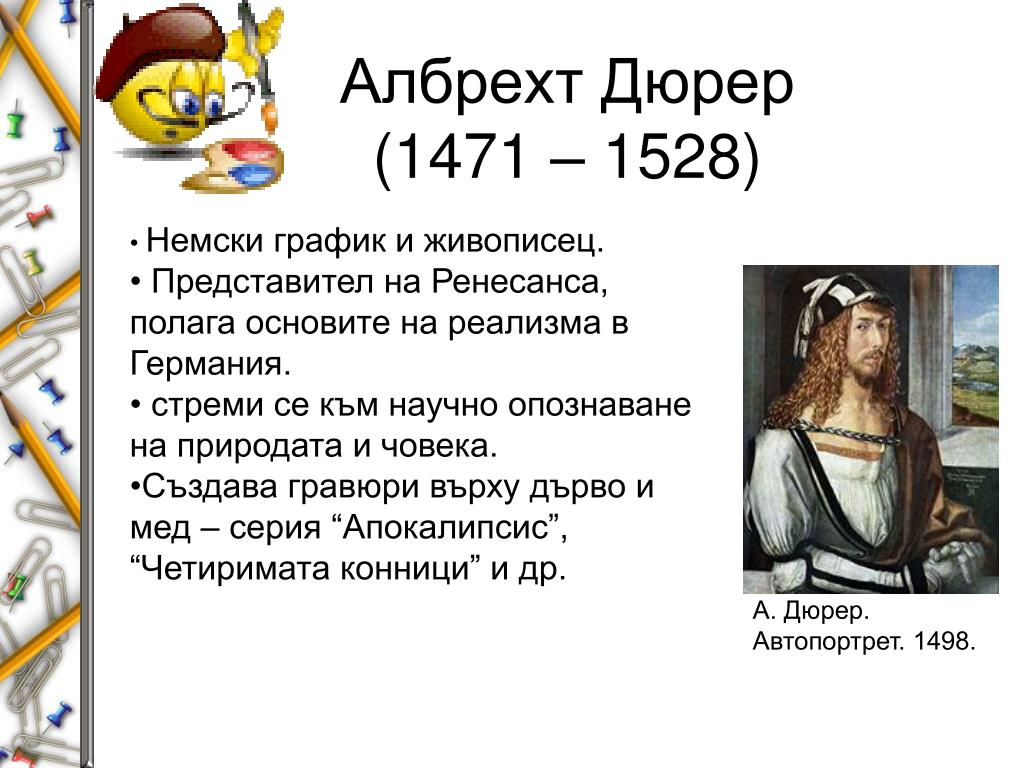 Албрехт Дюрер
(1471 – 1528)

• Немски график и живописец.
• Представител на Ренесанса, полага основите на реализма в Германия.
• стреми се към научно опознаване на природата и човека.
•Създава гравюри върху дърво и мед – серия “Апокалипсис”, “Четиримата конници” и др.

А. Дюрер.
Автопортрет. 1498.